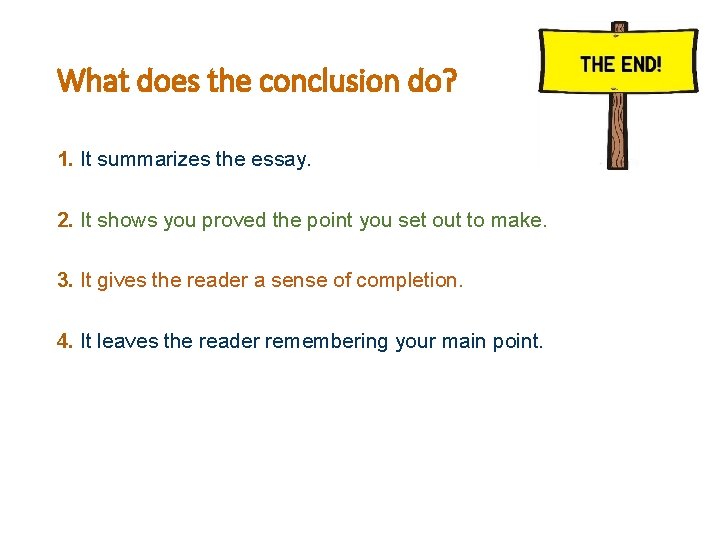 What does the conclusion do?

THE END!

1. It summarizes the essay.

2. It shows you proved the point you set out to make.

3. It gives the reader a sense of completion.

4. It leaves the reader remembering your main point.